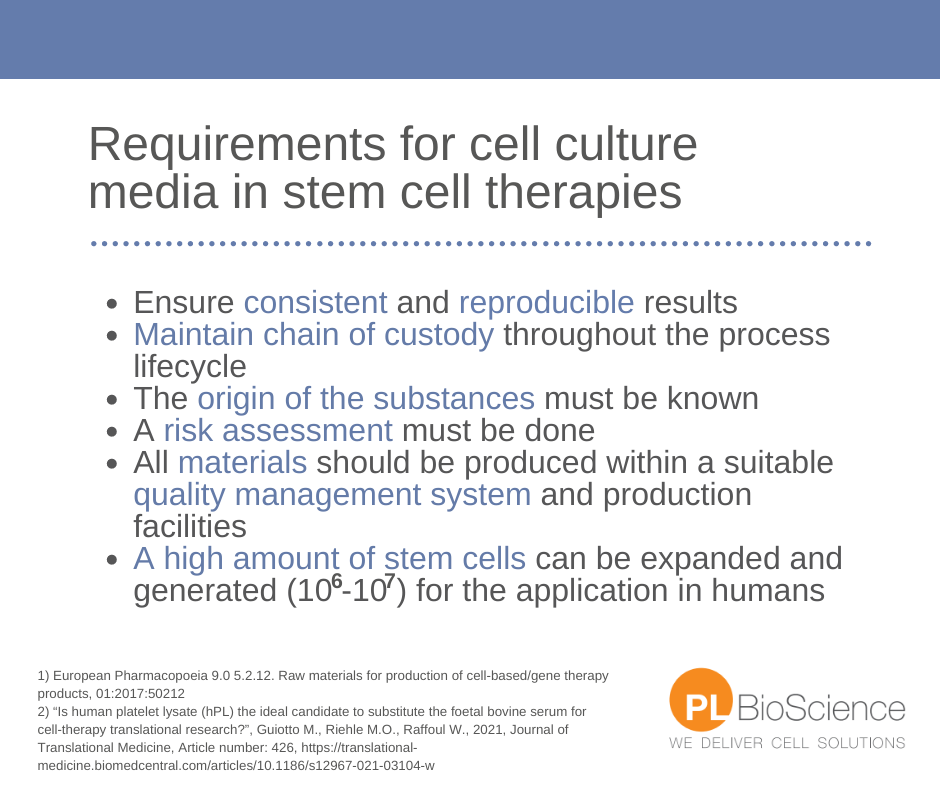 Requirements for cell culture media in stem cell therapies

- Ensure consistent and reproducible results
- Maintain chain of custody throughout the process lifecycle
- The origin of the substances must be known
- A risk assessment must be done
- All materials should be produced within a suitable quality management system and production facilities
- A high amount of stem cells can be expanded and generated ($10^6$-$10^7$) for the application in humans

1) European Pharmacopoeia 9.0 5.2.12. Raw materials for production of cell-based/gene therapy products, 01:2017:50212
2) "Is human platelet lysate (hPL) the ideal candidate to substitute the foetal bovine serum for cell-therapy translational research?", Guiotto M., Riehle M.O., Raffoul W., 2021, Journal of Translational Medicine, Article number: 426, https://translational-medicine.biomedcentral.com/articles/10.1186/s12967-021-03104-w

PL BioScience
WE DELIVER CELL SOLUTIONS